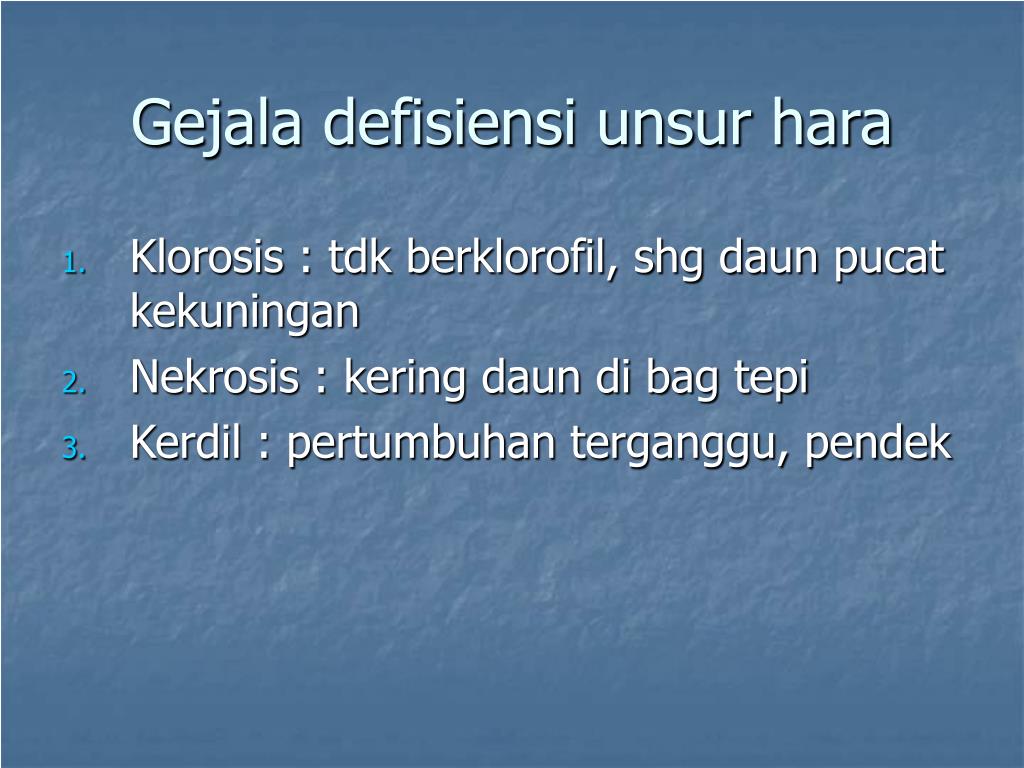 Gejala defisiensi unsur hara

1. Klorosis : tdk berklorofil, shg daun pucat kekuningan
2. Nekrosis : kering daun di bag tepi
3. Kerdil : pertumbuhan terganggu, pendek